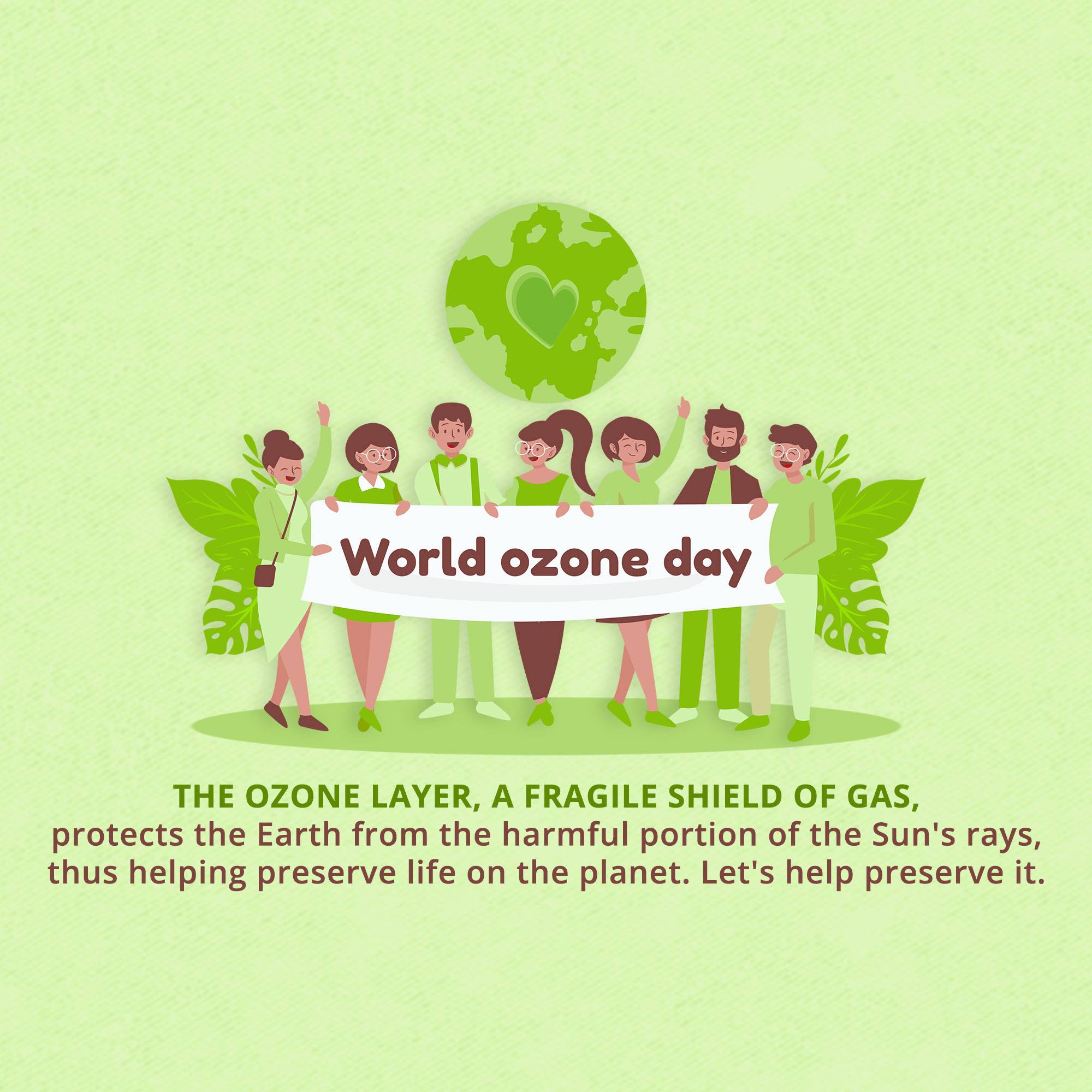 World ozone day

THE OZONE LAYER, A FRAGILE SHIELD OF GAS, protects the Earth from the harmful portion of the Sun's rays, thus helping preserve life on the planet. Let's help preserve it.